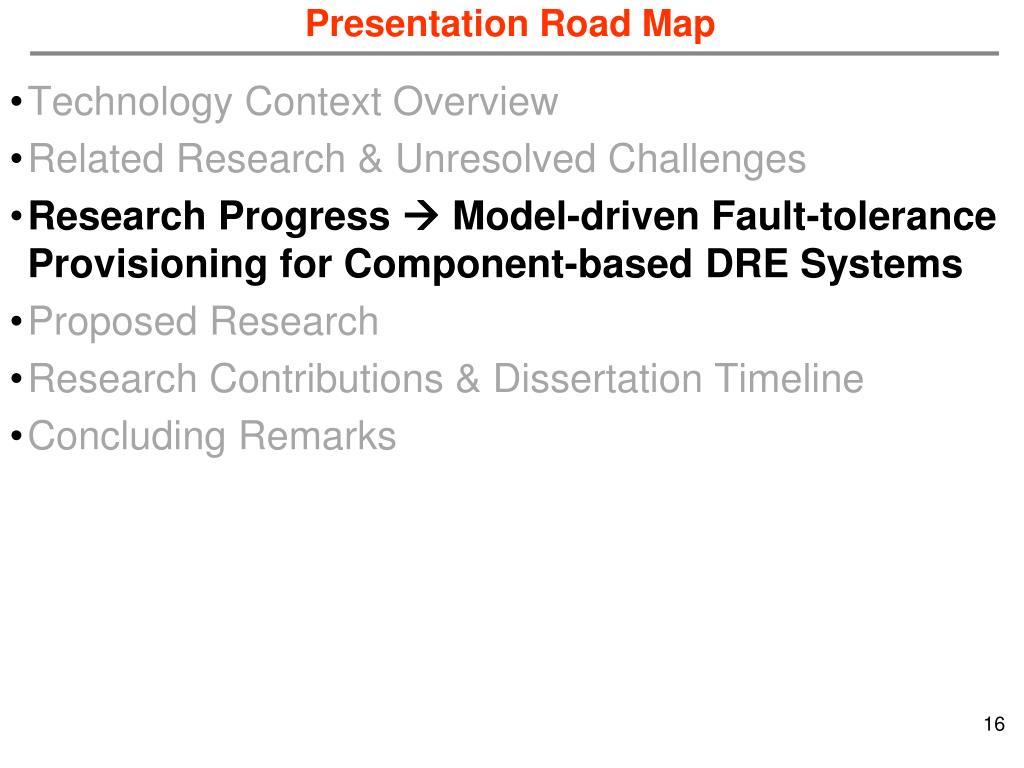 Presentation Road Map

• Technology Context Overview
• Related Research & Unresolved Challenges
• Research Progress → Model-driven Fault-tolerance Provisioning for Component-based DRE Systems
• Proposed Research
• Research Contributions & Dissertation Timeline
• Concluding Remarks

16